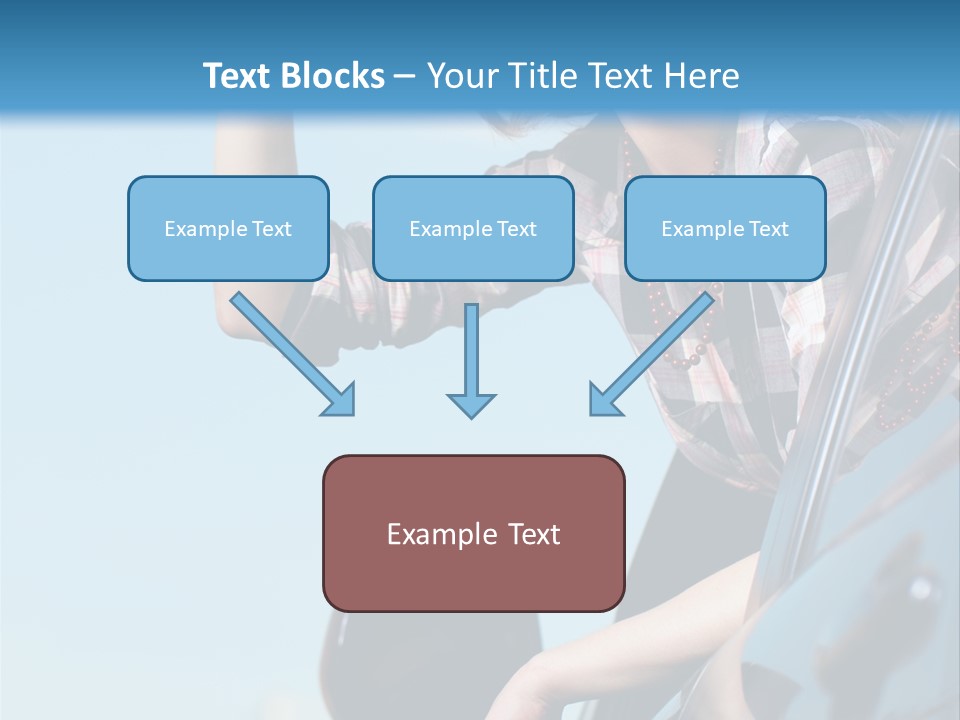 Text Blocks – Your Title Text Here

Example Text

Example Text

Example Text

Example Text